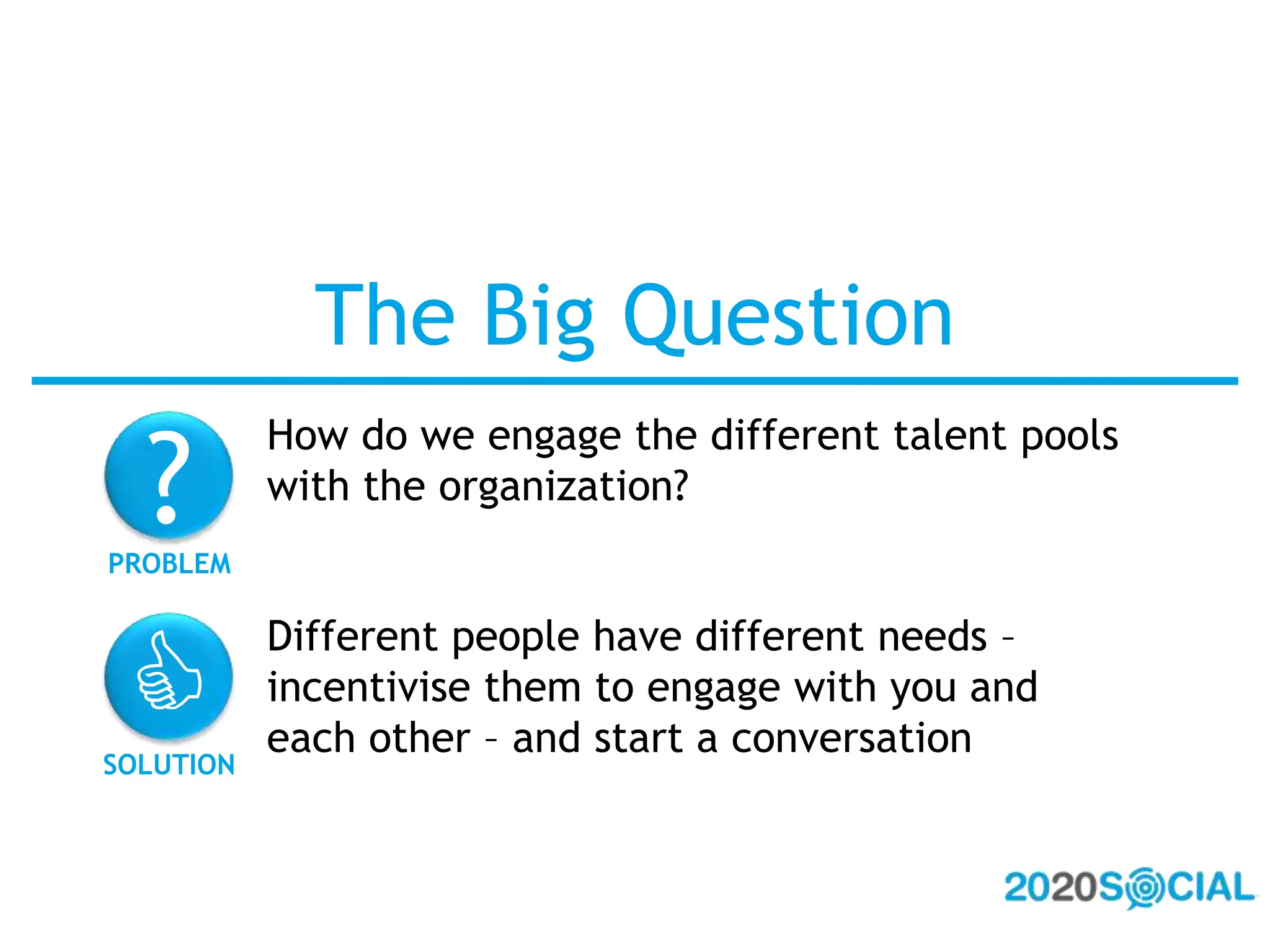 The Big Question

?

PROBLEM

How do we engage the different talent pools with the organization?

SOLUTION

Different people have different needs – incentivise them to engage with you and each other – and start a conversation

2020SOCIAL